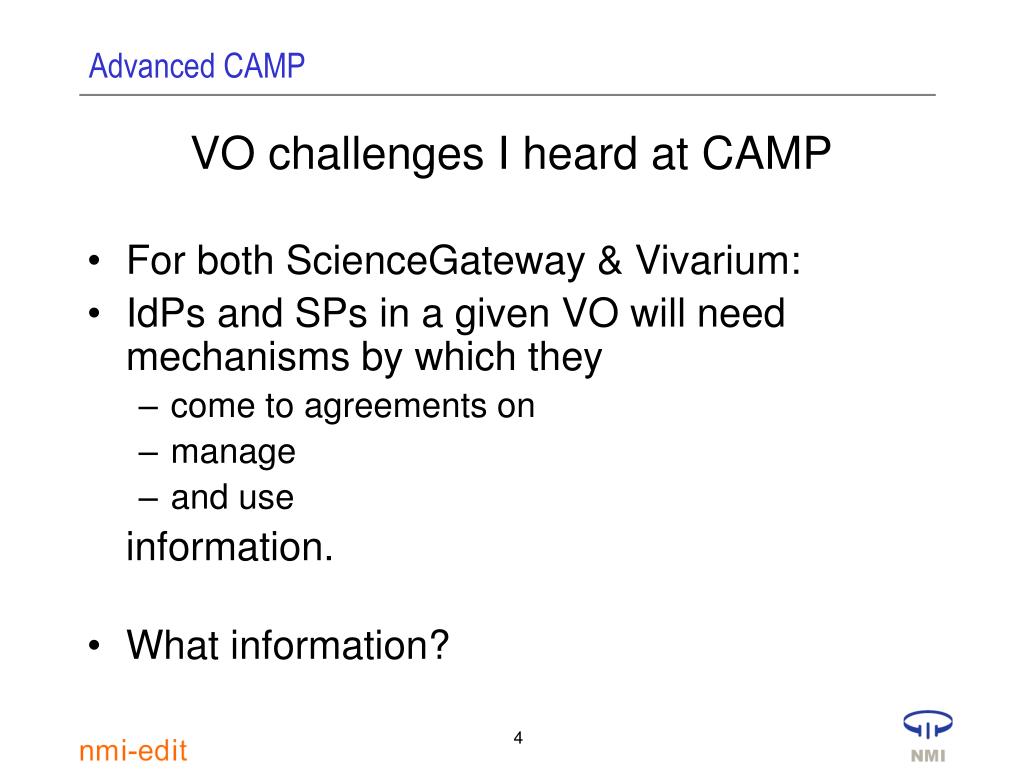 Advanced CAMP

VO challenges I heard at CAMP

• For both ScienceGateway & Vivarium:
• IdPs and SPs in a given VO will need mechanisms by which they
– come to agreements on
– manage
– and use
information.

• What information?

nmi-edit

4

NMI